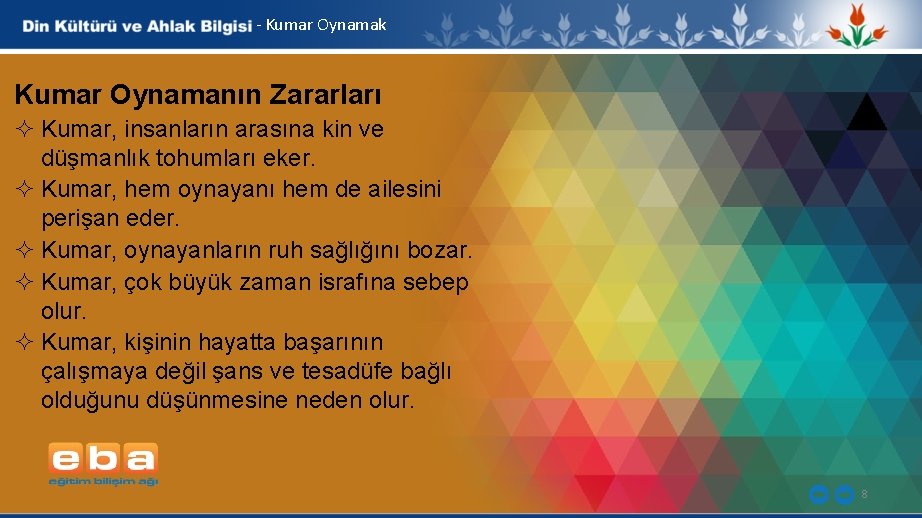 Din Kültürü ve Ahlak Bilgisi - Kumar Oynamak

Kumar Oynamanın Zararları

✧ Kumar, insanların arasına kin ve düşmanlık tohumları eker.
✧ Kumar, hem oynayanı hem de ailesini perişan eder.
✧ Kumar, oynayanların ruh sağlığını bozar.
✧ Kumar, çok büyük zaman israfına sebep olur.
✧ Kumar, kişinin hayatta başarının çalışmaya değil şans ve tesadüfe bağlı olduğunu düşünmesine neden olur.

eba
eğitim bilişim ağı

8